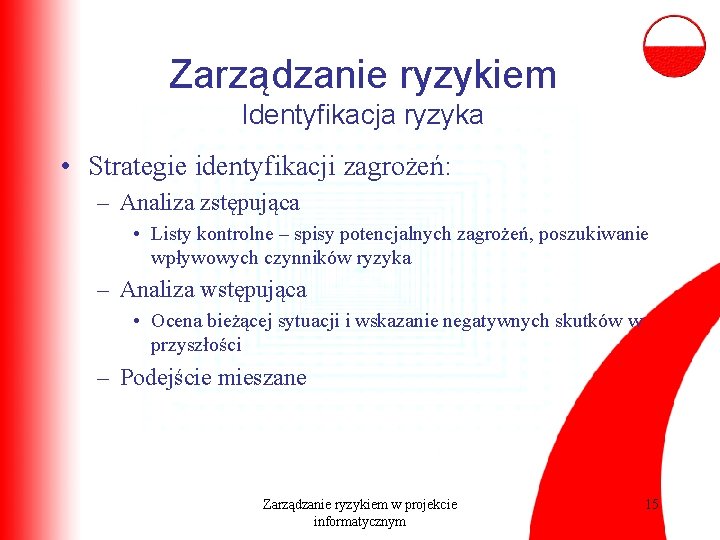 Zarządzanie ryzykiem
Identyfikacja ryzyka

• Strategie identyfikacji zagrożeń:
– Analiza zstępująca
• Listy kontrolne – spisy potencjalnych zagrożeń, poszukiwanie wpływowych czynników ryzyka
– Analiza wstępująca
• Ocena bieżącej sytuacji i wskazanie negatywnych skutków w przyszłości
– Podejście mieszane

Zarządzanie ryzykiem w projekcie informatycznym

15